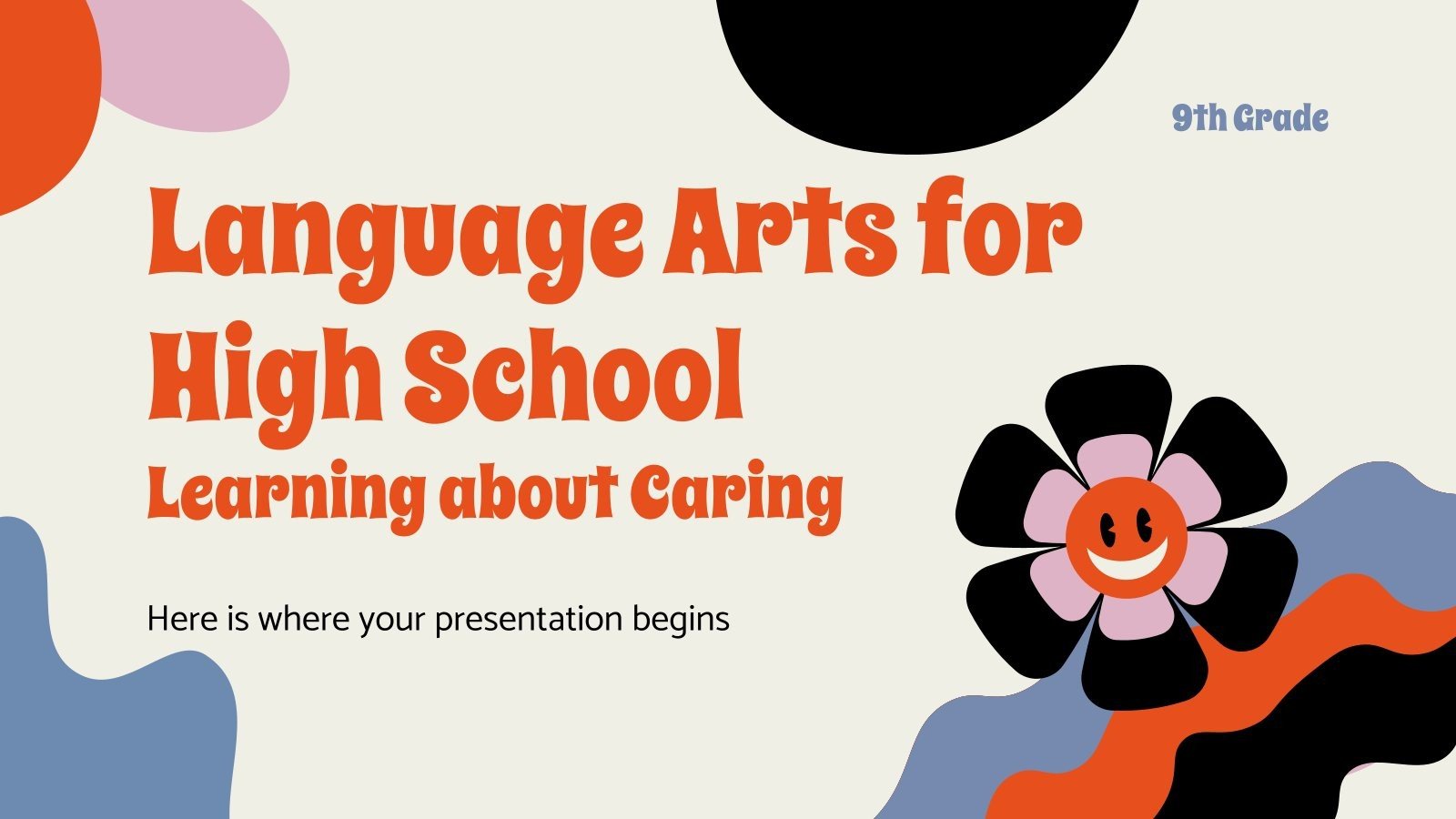 9th Grade

Language Arts for High School
Learning about Caring

Here is where your presentation begins